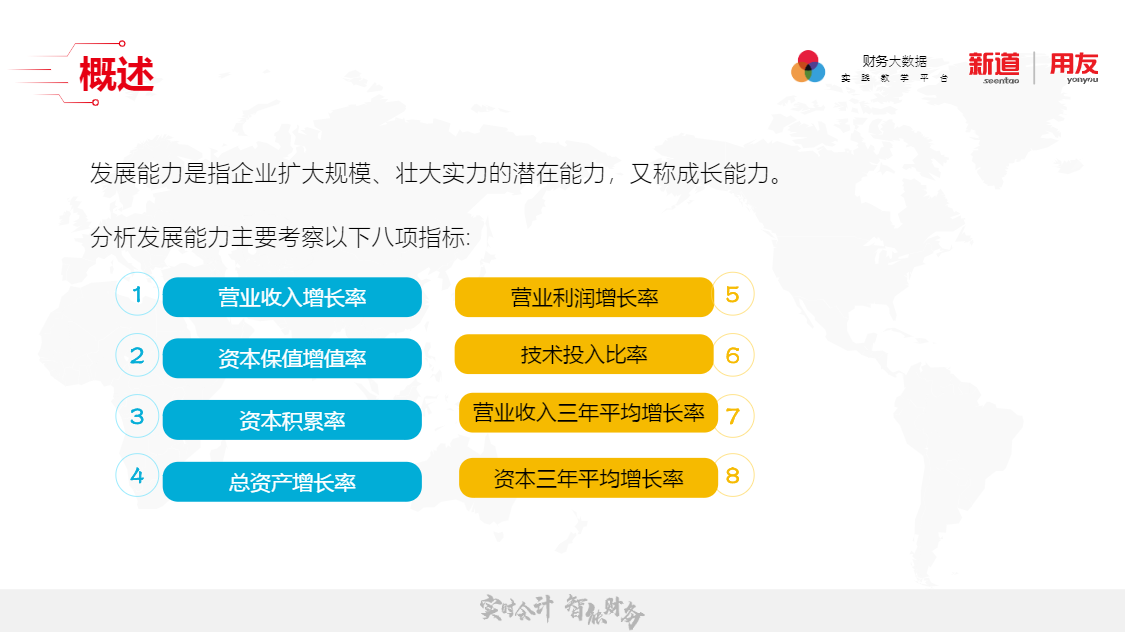 概述

财务大数据
实践教学平台

新道
seentao

用友
yonyou

发展能力是指企业扩大规模、壮大实力的潜在能力，又称成长能力。

分析发展能力主要考察以下八项指标:

1 营业收入增长率

2 资本保值增值率

3 资本积累率

4 总资产增长率

营业利润增长率 5

技术投入比率 6

营业收入三年平均增长率 7

资本三年平均增长率 8

实时会计 智能财务